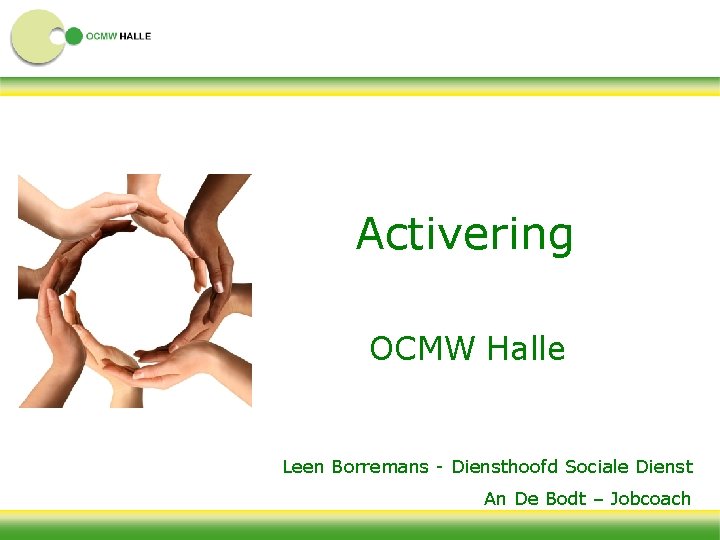 OCMW HALLE

Activering

OCMW Halle

Leen Borremans - Diensthoofd Sociale Dienst

An De Bodt – Jobcoach